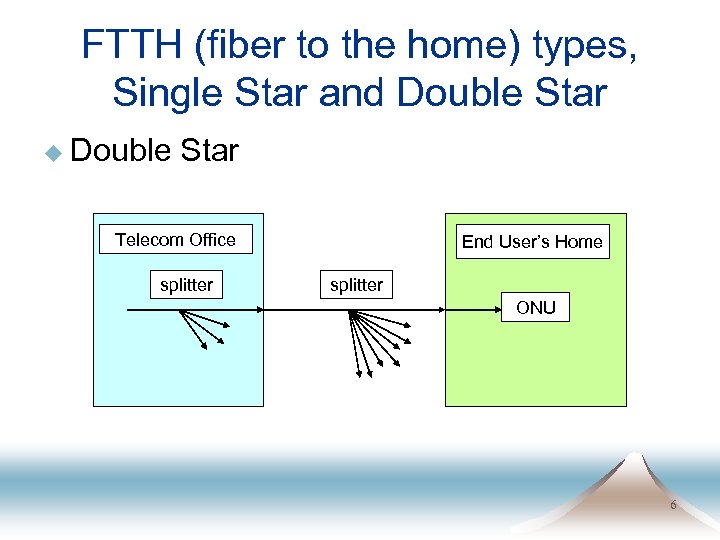 FTTH (fiber to the home) types, Single Star and Double Star

Double Star

Telecom Office

splitter

splitter

End User's Home

ONU

6